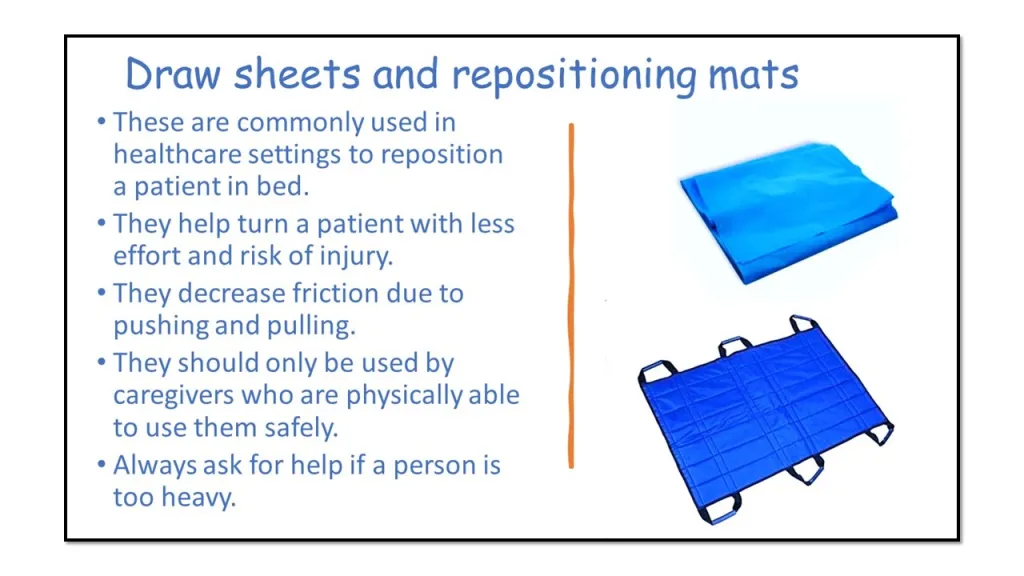 Draw sheets and repositioning mats

• These are commonly used in healthcare settings to reposition a patient in bed.
• They help turn a patient with less effort and risk of injury.
• They decrease friction due to pushing and pulling.
• They should only be used by caregivers who are physically able to use them safely.
• Always ask for help if a person is too heavy.